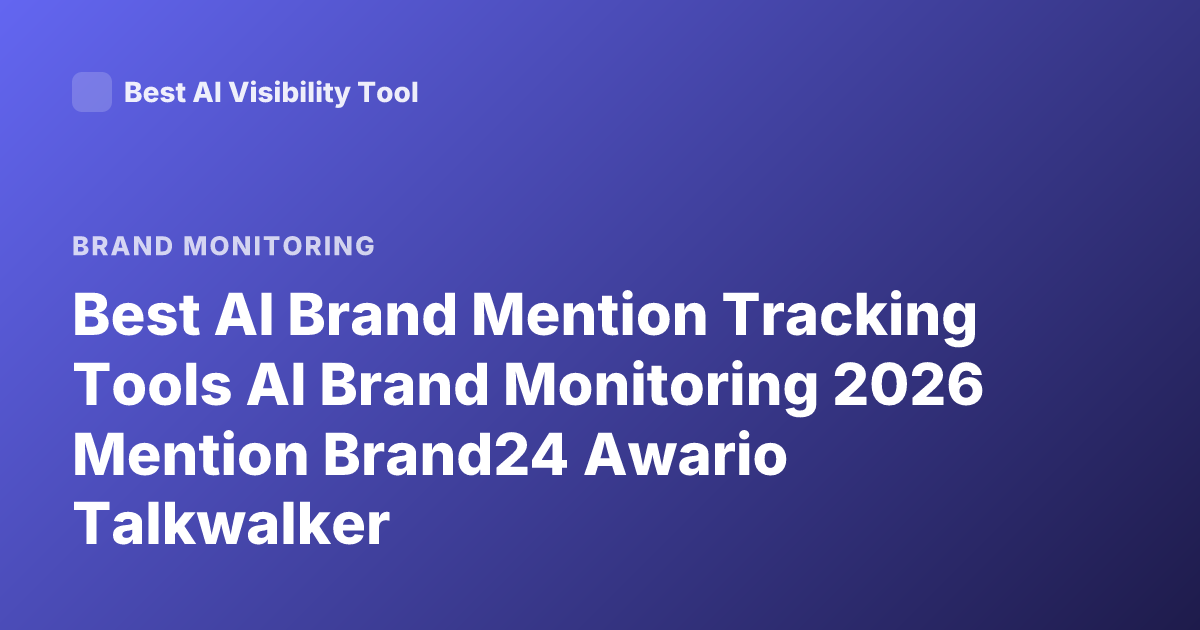 Best AI Visibility Tool

BRAND MONITORING

Best AI Brand Mention Tracking Tools AI Brand Monitoring 2026 Mention Brand24 Awario Talkwalker